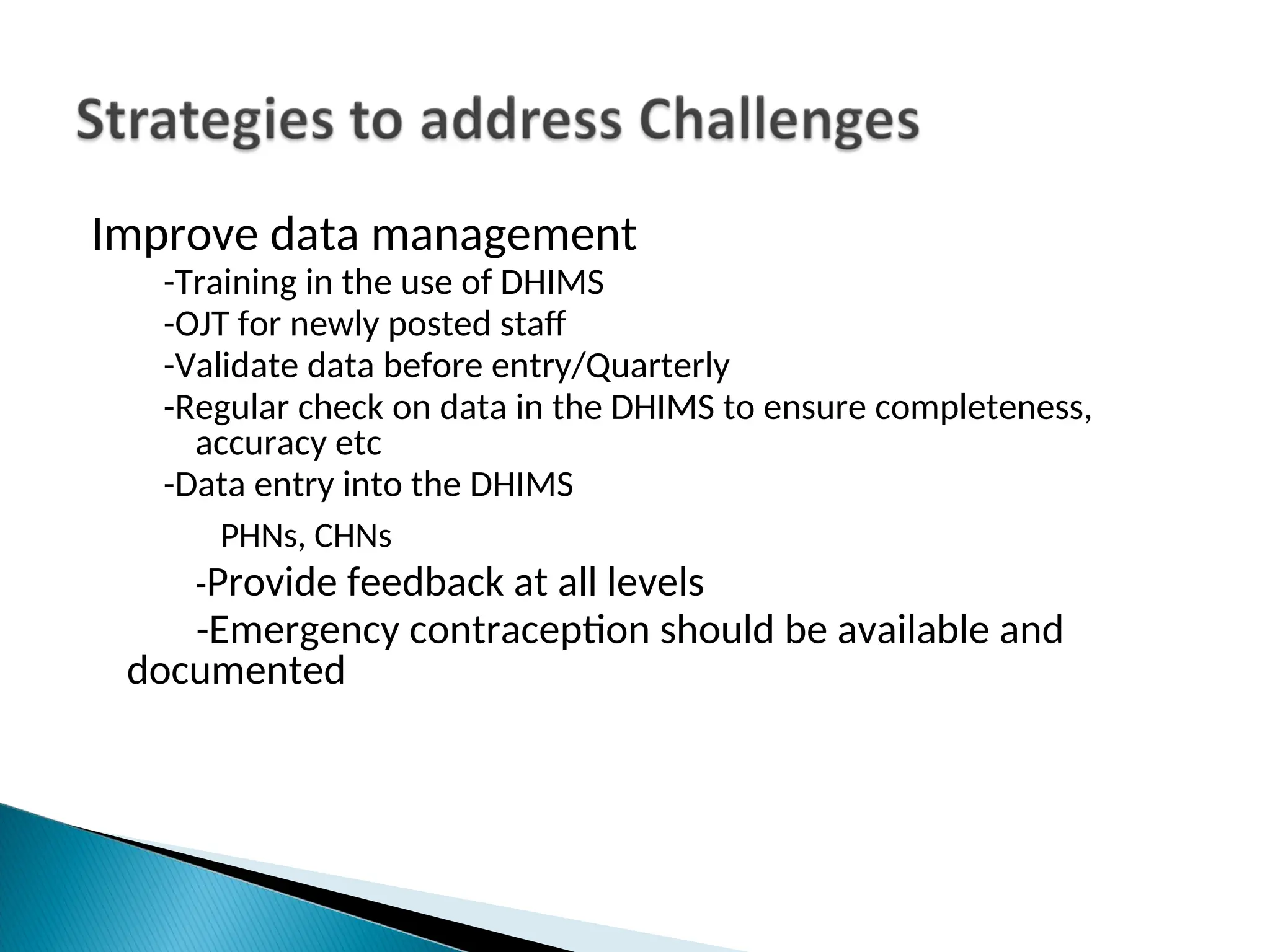 Strategies to address Challenges

Improve data management

-Training in the use of DHIMS

-OJT for newly posted staff

-Validate data before entry/Quarterly

-Regular check on data in the DHIMS to ensure completeness, accuracy etc

-Data entry into the DHIMS

PHNs, CHNs

-Provide feedback at all levels

-Emergency contraception should be available and documented